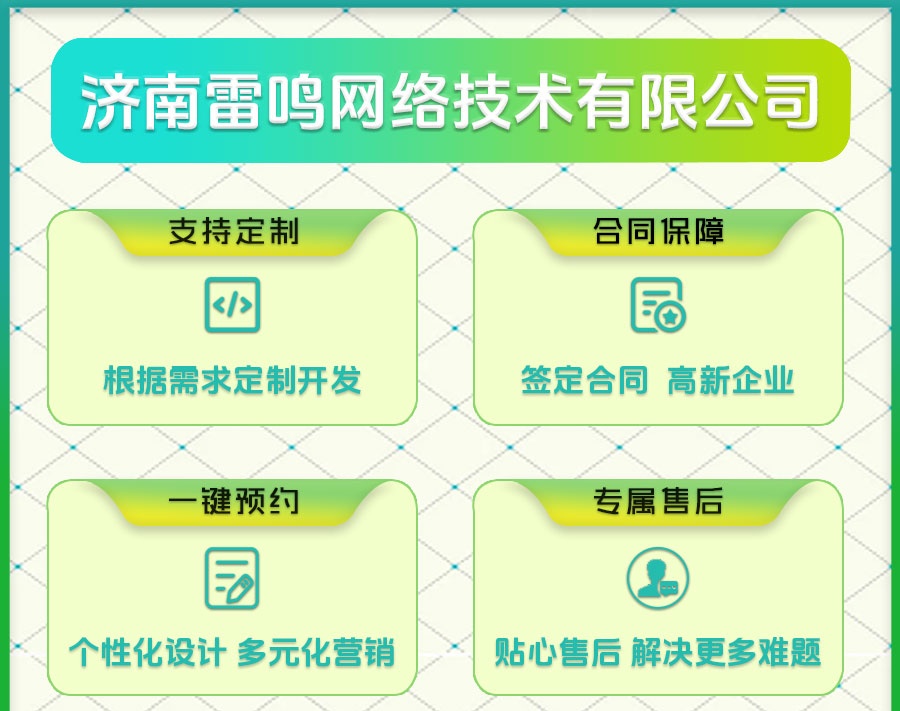 济南雷鸣网络技术有限公司

支持定制

根据需求定制开发

合同保障

签定合同 高新企业

一键预约

个性化设计 多元化营销

专属售后

贴心售后 解决更多难题